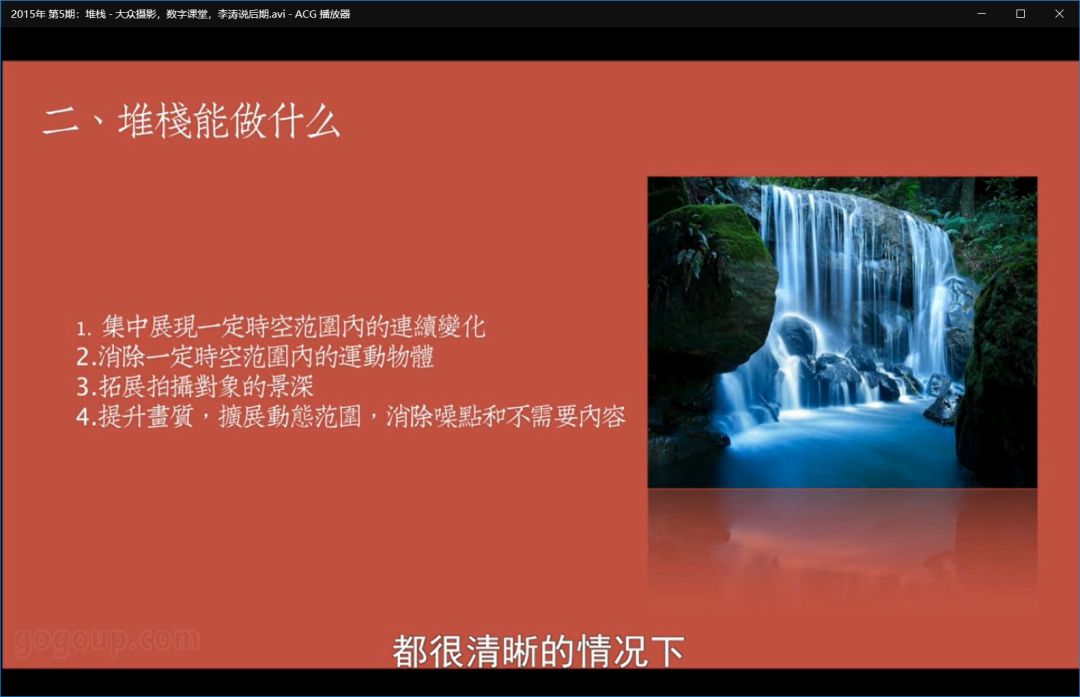 2015年 第5期：堆栈 - 大众摄影，数字课堂，李涛说后期.avi - ACG 播放器

二、堆棧能做什么

1. 集中展現一定時空范圍內的連續變化
2.消除一定時空范圍內的運動物體
3.拓展拍攝對象的景深
4.提升畫質，擴展動態范圍，消除噪點和不需要內容

gogoup.com

都很清晰的情况下